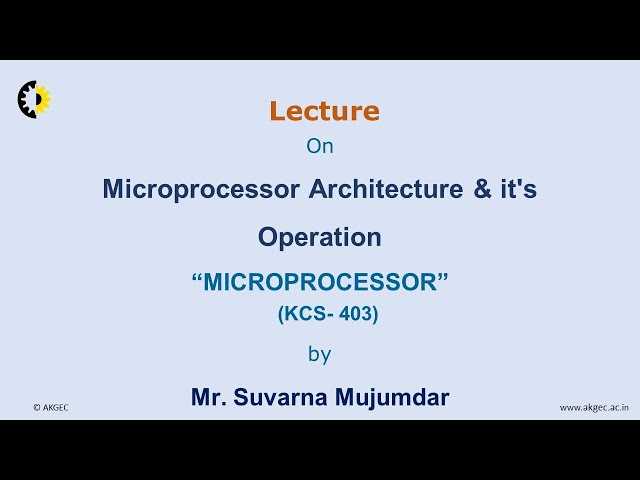 Lecture

On

Microprocessor Architecture & it's Operation

“MICROPROCESSOR”

(KCS- 403)

by

Mr. Suvarna Mujumdar

© AKGEC

www.akgec.ac.in